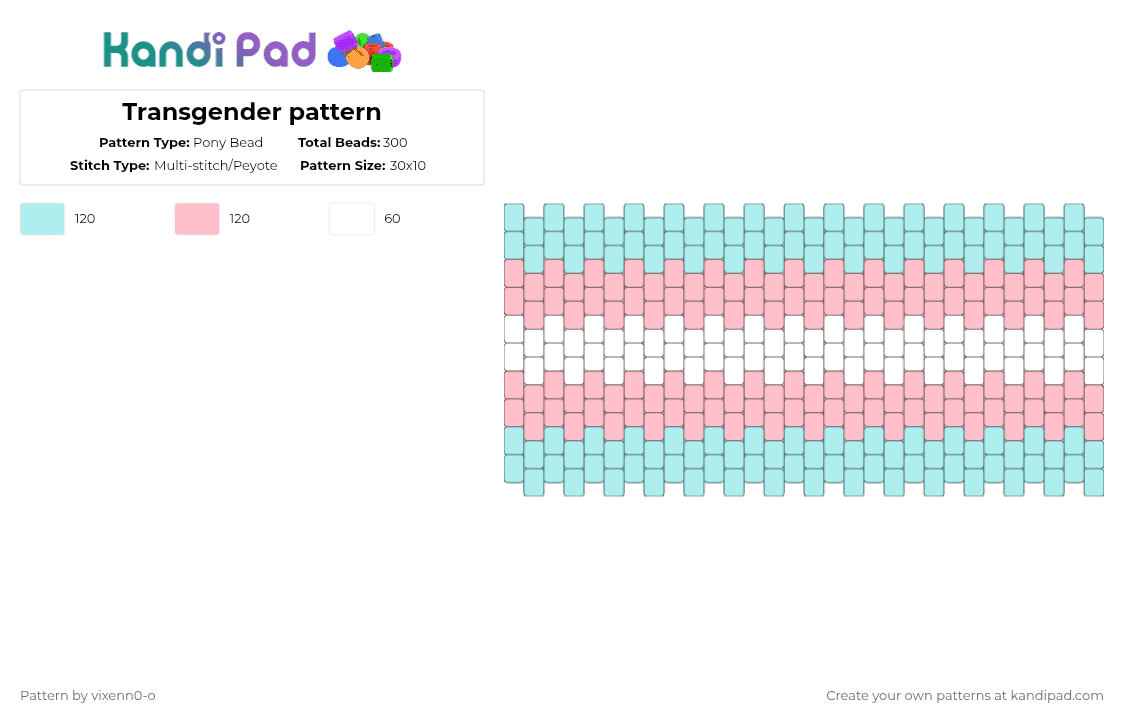 Kandi Pad

Transgender pattern

Pattern Type: Pony Bead Total Beads: 300

Stitch Type: Multi-stitch/Peyote Pattern Size: 30x10

120

120

60

Pattern by vixenn0-o

Create your own patterns at kandipad.com